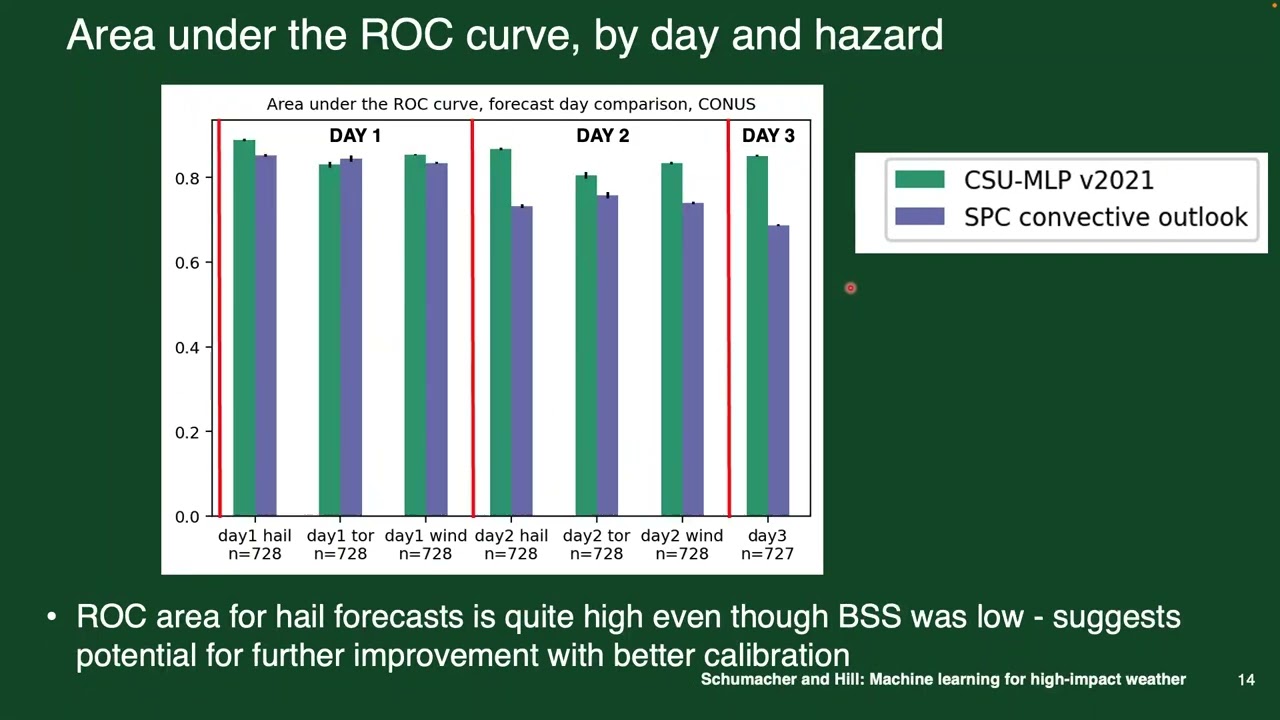 Area under the ROC curve, by day and hazard

Area under the ROC curve, forecast day comparison, CONUS

DAY 1

DAY 2

DAY 3

0.8

0.6

0.4

0.2

0.0

day1 hail n=728

day1 tor n=728

day1 wind n=728

day2 hail n=728

day2 tor n=728

day2 wind n=728

day3 n=727

CSU-MLP v2021

SPC convective outlook

• ROC area for hail forecasts is quite high even though BSS was low - suggests potential for further improvement with better calibration

Schumacher and Hill: Machine learning for high-impact weather

14